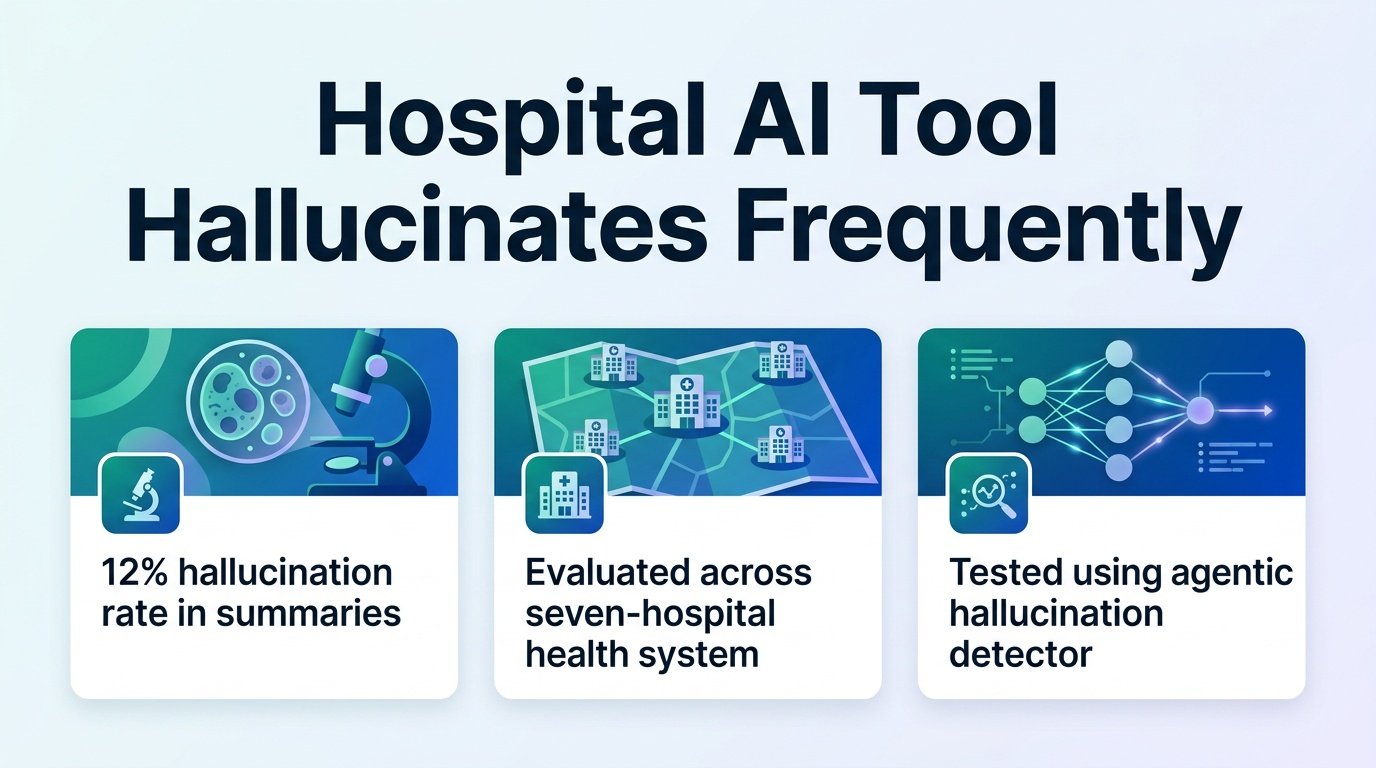 Hospital AI Tool Hallucinates Frequently

12% hallucination rate in summaries

Evaluated across seven-hospital health system

Tested using agentic hallucination detector